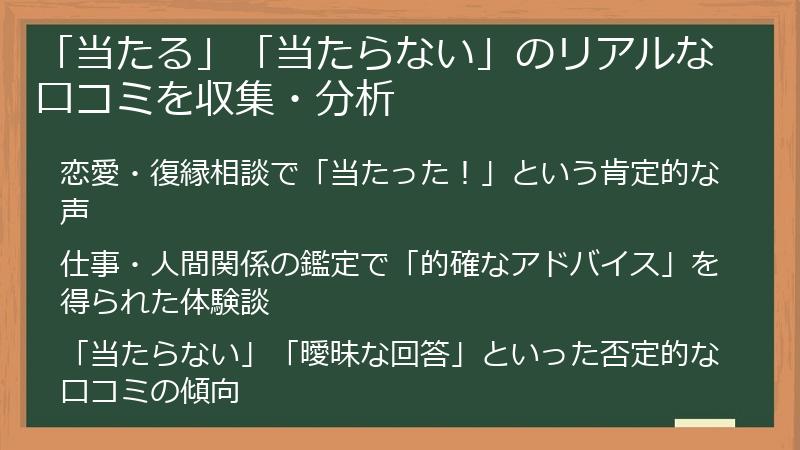 「当たる」「当たらない」のリアルな口コミを収集・分析

恋愛・復縁相談で「当たった！」という肯定的な声

仕事・人間関係の鑑定で「的確なアドバイス」を得られた体験談

「当たらない」「曖昧な回答」といった否定的な口コミの傾向